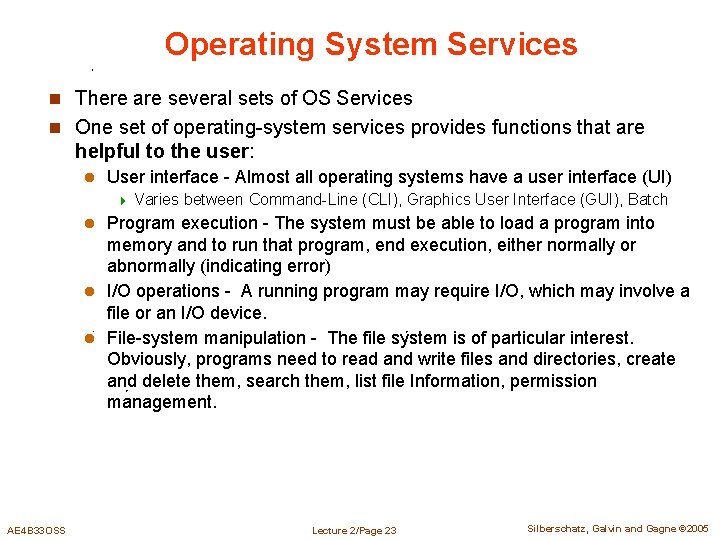 Operating System Services

There are several sets of OS Services

One set of operating-system services provides functions that are helpful to the user:

User interface - Almost all operating systems have a user interface (UI)

Varies between Command-Line (CLI), Graphics User Interface (GUI), Batch

Program execution - The system must be able to load a program into memory and to run that program, end execution, either normally or abnormally (indicating error)

I/O operations - A running program may require I/O, which may involve a file or an I/O device.

File-system manipulation - The file system is of particular interest. Obviously, programs need to read and write files and directories, create and delete them, search them, list file Information, permission management.

AE4B33OSS

Lecture 2/Page 23

Silberschatz, Galvin and Gagne ©2005